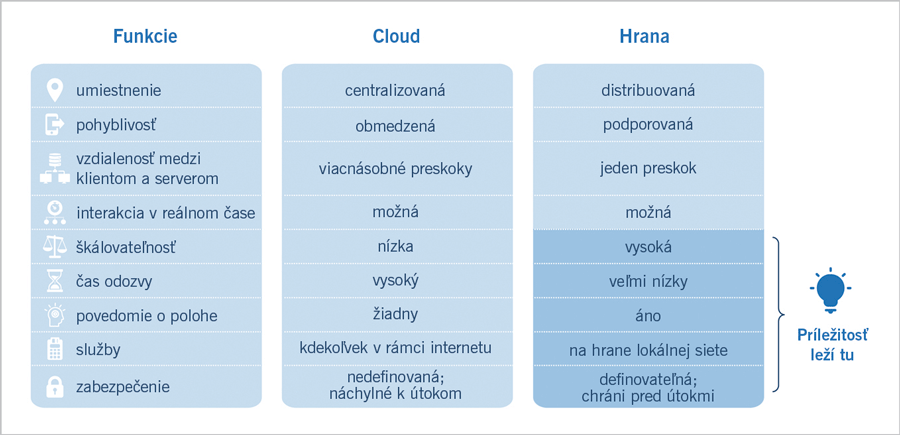 | Funkcie | Cloud | Hrana |
|---|---|---|
| umiestnenie | centralizovaná | distribuovaná |
| pohyblivosť | obmedzená | podporovaná |
| vzdialenosť medzi klientom a serverom | viacnásobné preskoky | jeden preskok |
| interakcia v reálnom čase | možná | možná |
| škálovateľnosť | nízka | vysoká |
| čas odozvy | vysoký | veľmi nízky |
| povedomie o polohe | žiadny | áno |
| služby | kdekoľvek v rámci internetu | na hrane lokálnej siete |
| zabezpečenie | nedefinovaná; náchylné k útokom | definovateľná; chráni pred útokmi |

Príležitosť leží tu